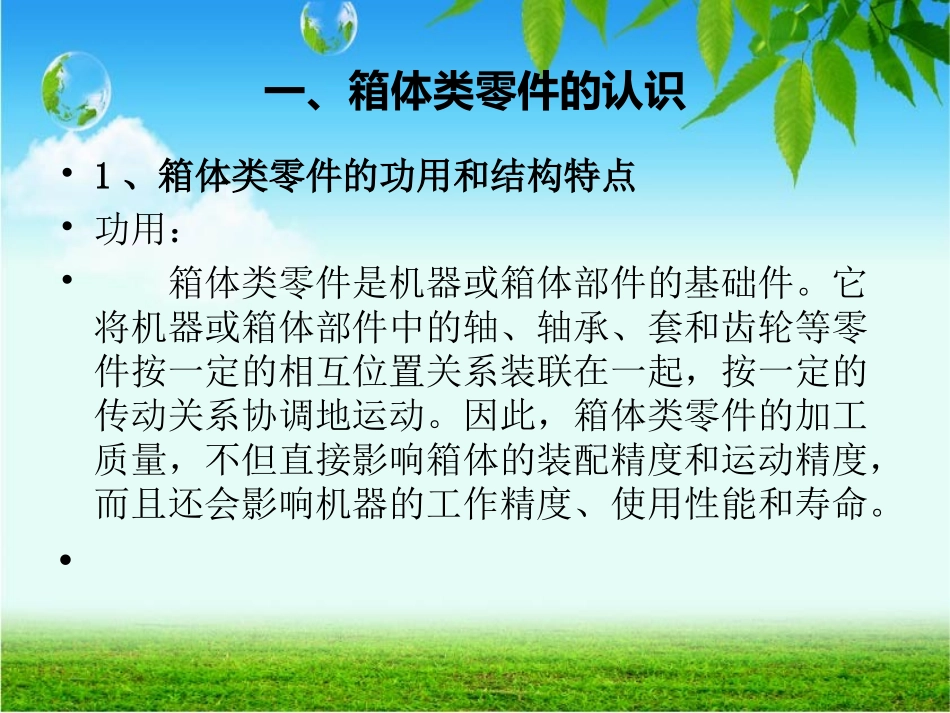 一、箱体类零件的认识

• 1、箱体类零件的功用和结构特点

• 功用：

• 箱体类零件是机器或箱体部件的基础件。它将机器或箱体部件中的轴、轴承、套和齿轮等零件按一定的相互位置关系装联在一起，按一定的传动关系协调地运动。因此，箱体类零件的加工质量，不但直接影响箱体的装配精度和运动精度，而且还会影响机器的工作精度、使用性能和寿命。

•